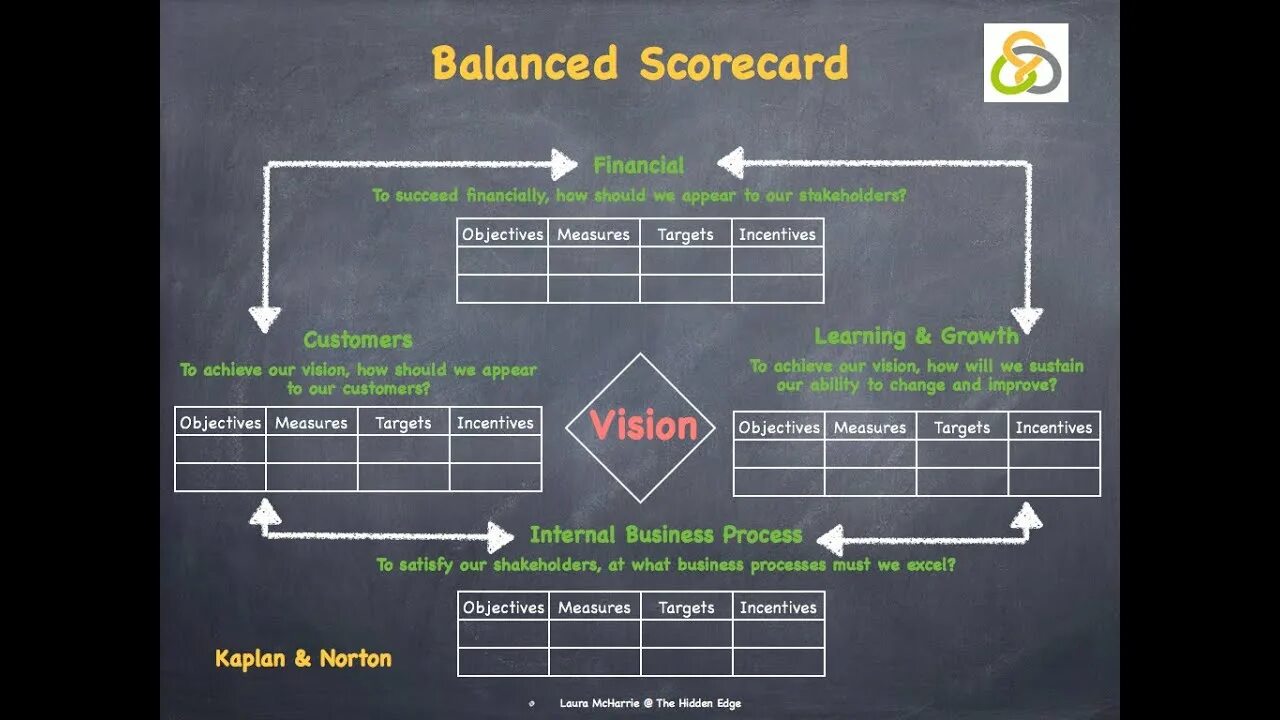 Balanced Scorecard

Financial

To succeed financially, how should we appear to our stakeholders?

| Objectives | Measures | Targets | Incentives |
|---|---|---|---|
| | | | |
| | | | |

Customers

To achieve our vision, how should we appear to our customers?

| Objectives | Measures | Targets | Incentives |
|---|---|---|---|
| | | | |
| | | | |

Vision

Learning & Growth

To achieve our vision, how will we sustain our ability to change and improve?

| Objectives | Measures | Targets | Incentives |
|---|---|---|---|
| | | | |
| | | | |

Internal Business Process

To satisfy our shakeholders, at what business processes must we excel?

| Objectives | Measures | Targets | Incentives |
|---|---|---|---|
| | | | |
| | | | |

Kaplan & Norton

Laura McHarrie @ The Hidden Edge